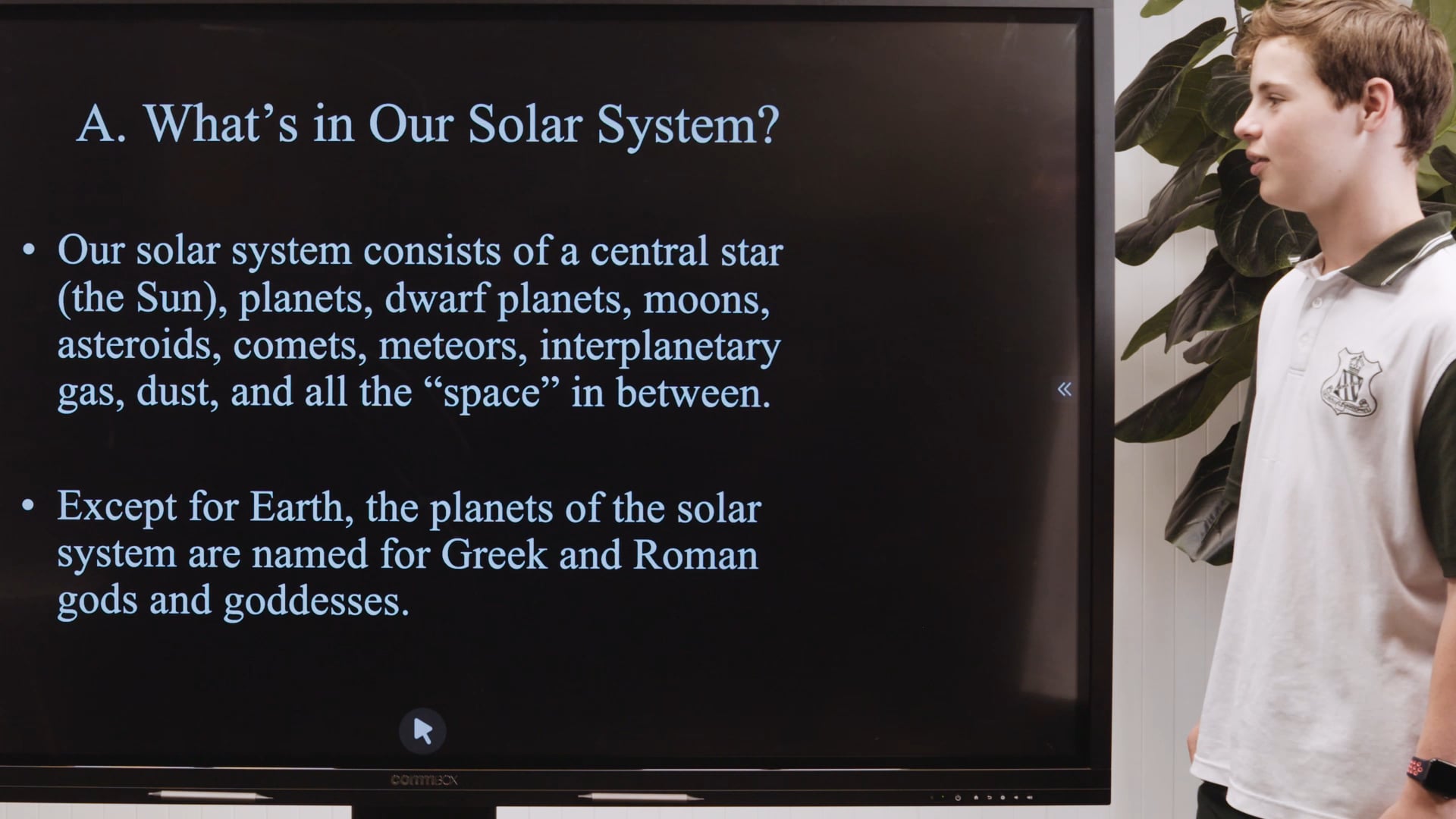 A. What's in Our Solar System?

• Our solar system consists of a central star (the Sun), planets, dwarf planets, moons, asteroids, comets, meteors, interplanetary gas, dust, and all the "space" in between.

• Except for Earth, the planets of the solar system are named for Greek and Roman gods and goddesses.

«

commBOX